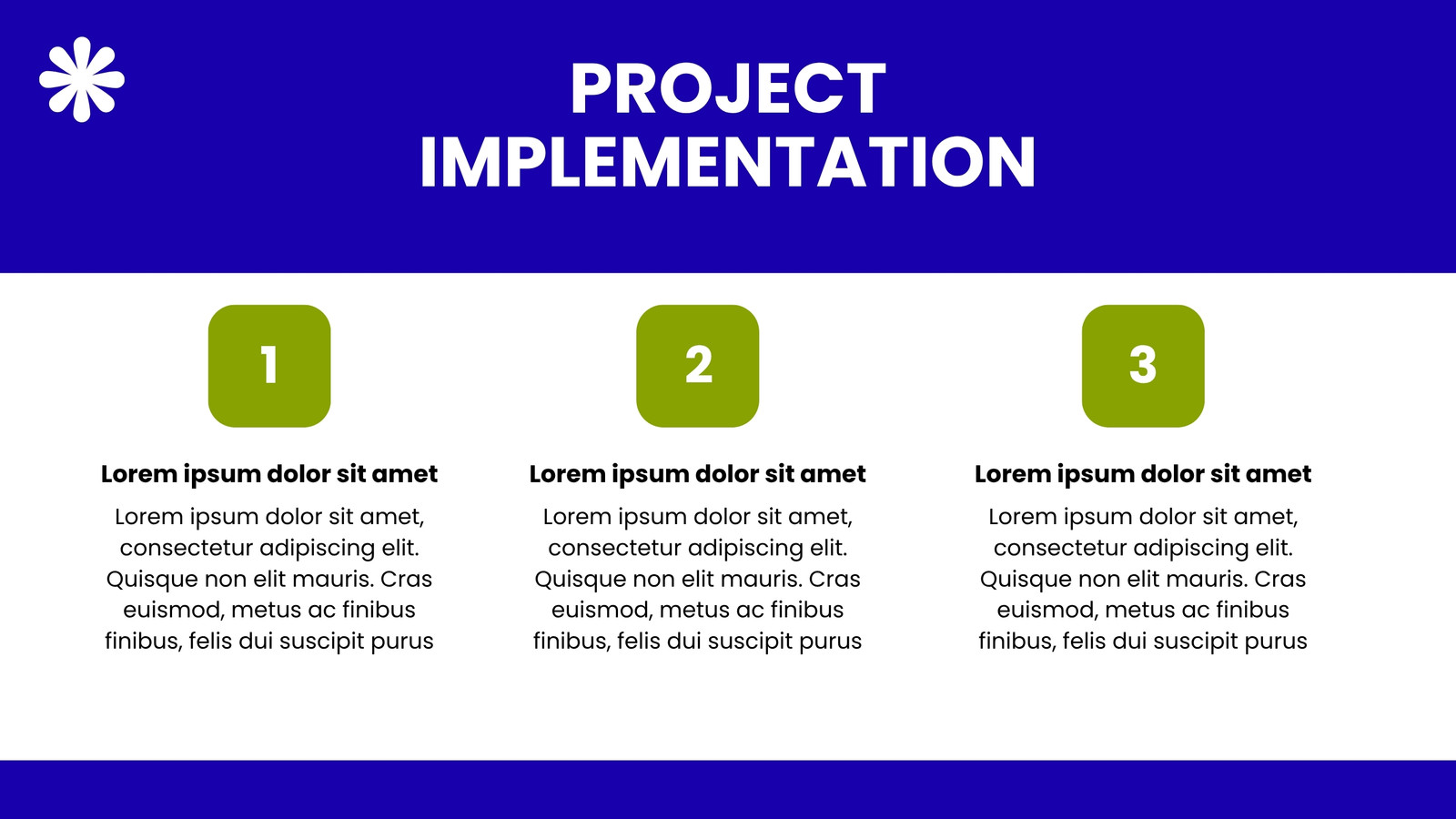 PROJECT IMPLEMENTATION

1

Lorem ipsum dolor sit amet

Lorem ipsum dolor sit amet, consectetur adipiscing elit. Quisque non elit mauris. Cras euismod, metus ac finibus finibus, felis dui suscipit purus

2

Lorem ipsum dolor sit amet

Lorem ipsum dolor sit amet, consectetur adipiscing elit. Quisque non elit mauris. Cras euismod, metus ac finibus finibus, felis dui suscipit purus

3

Lorem ipsum dolor sit amet

Lorem ipsum dolor sit amet, consectetur adipiscing elit. Quisque non elit mauris. Cras euismod, metus ac finibus finibus, felis dui suscipit purus